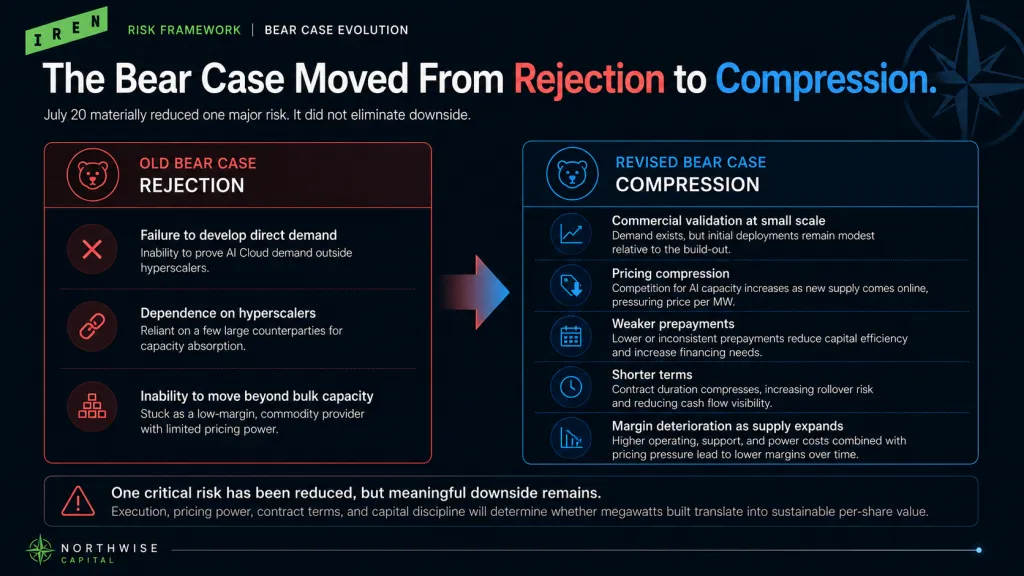 IREN

RISK FRAMEWORK | BEAR CASE EVOLUTION

The Bear Case Moved From Rejection to Compression.

July 20 materially reduced one major risk. It did not eliminate downside.

OLD BEAR CASE
REJECTION

Failure to develop direct demand
Inability to prove AI Cloud demand outside hyperscalers.

Dependence on hyperscalers
Reliant on a few large counterparties for capacity absorption.

Inability to move beyond bulk capacity
Stuck as a low-margin, commodity provider with limited pricing power.

REVISED BEAR CASE
COMPRESSION

Commercial validation at small scale
Demand exists, but initial deployments remain modest relative to the build-out.

Pricing compression
Competition for AI capacity increases as new supply comes online, pressuring price per MW.

Weaker prepayments
Lower or inconsistent prepayments reduce capital efficiency and increase financing needs.

Shorter terms
Contract duration compresses, increasing rollover risk and reducing cash flow visibility.

Margin deterioration as supply expands
Higher operating, support, and power costs combined with pricing pressure lead to lower margins over time.

One critical risk has been reduced, but meaningful downside remains.
Execution, pricing power, contract terms, and capital discipline will determine whether megawatts built translate into sustainable per-share value.

NORTHWISE
CAPITAL